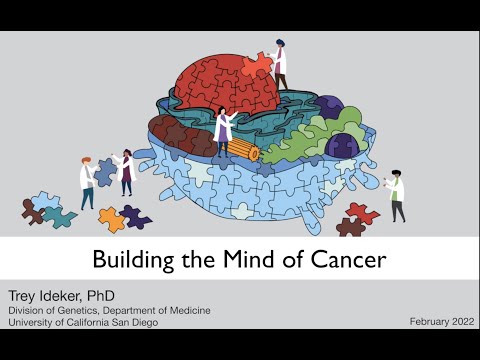 Building the Mind of Cancer

Trey Ideker, PhD
Division of Genetics, Department of Medicine
University of California San Diego

February 2022